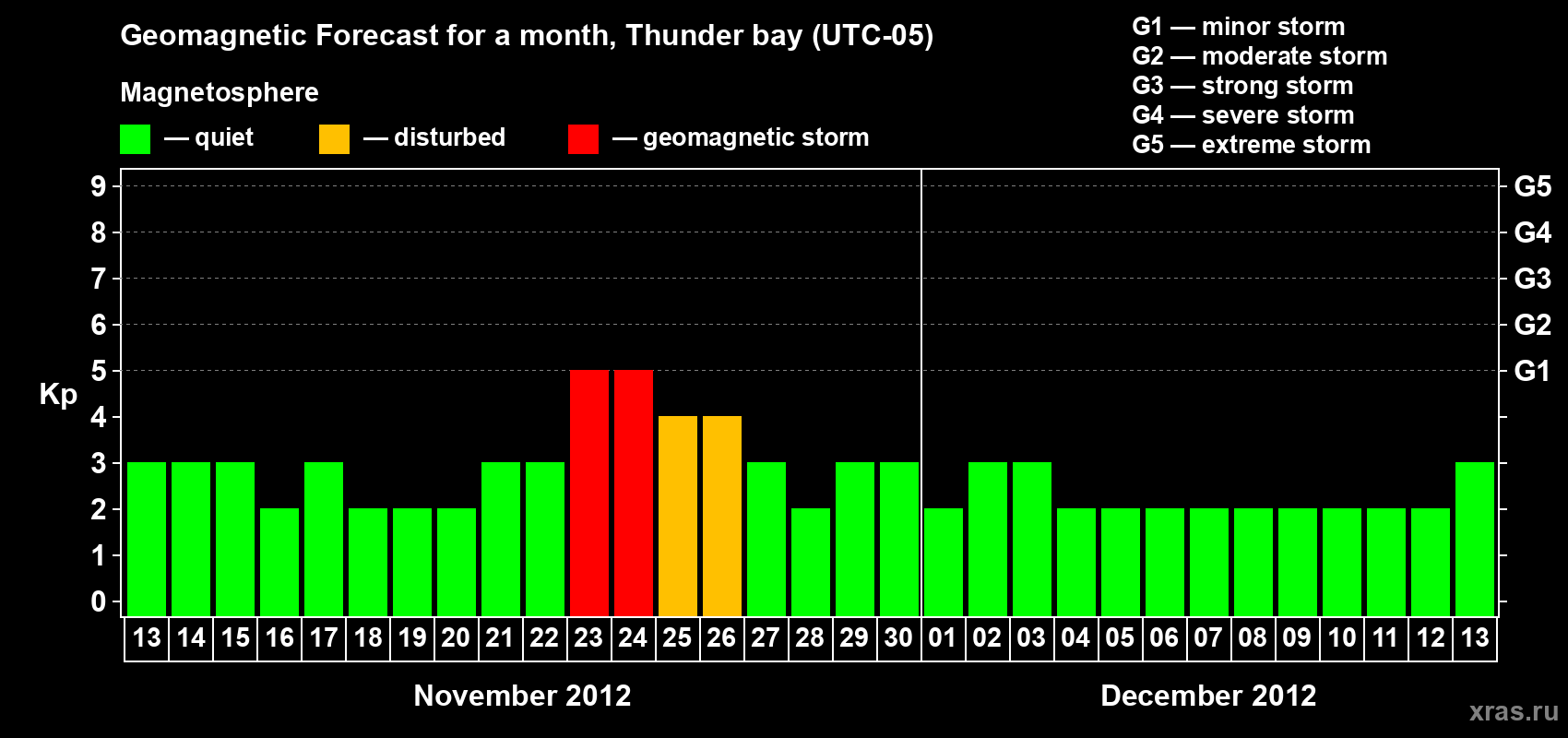 Geomagnetic Forecast for a month, Thunder bay (UTC-05)

Magnetosphere

— quiet — disturbed — geomagnetic storm

G1 — minor storm
G2 — moderate storm
G3 — strong storm
G4 — severe storm
G5 — extreme storm

Kp

9
8
7
6
5
4
3
2
1
0

G5
G4
G3
G2
G1

13 14 15 16 17 18 19 20 21 22 23 24 25 26 27 28 29 30 01 02 03 04 05 06 07 08 09 10 11 12 13

November 2012

December 2012

xras.ru